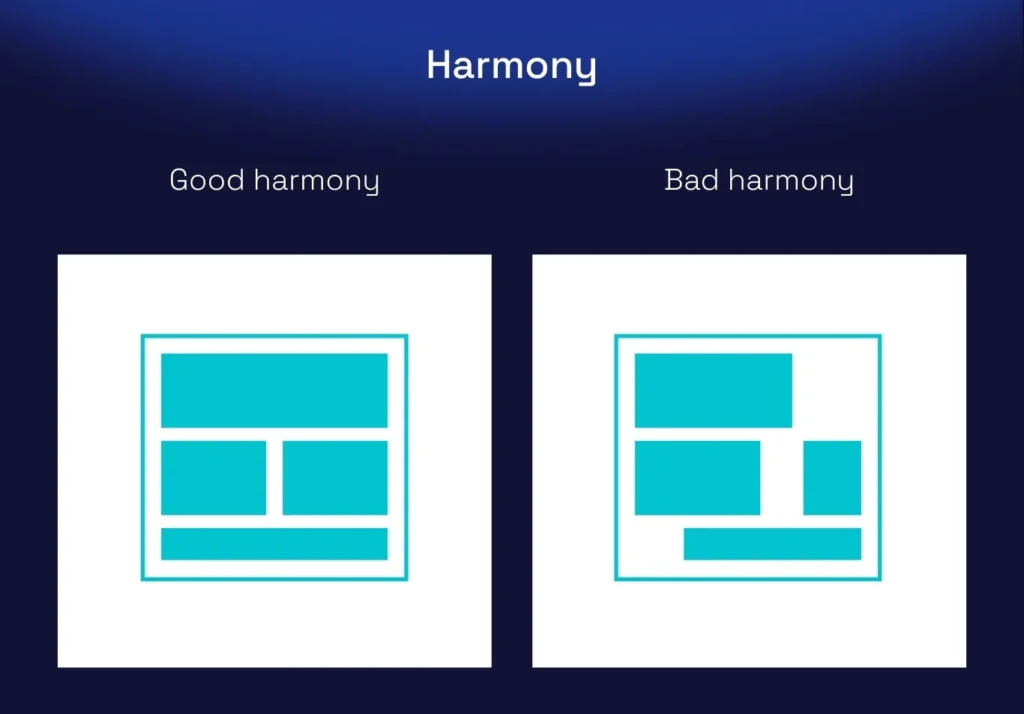 Harmony

Good harmony

Bad harmony